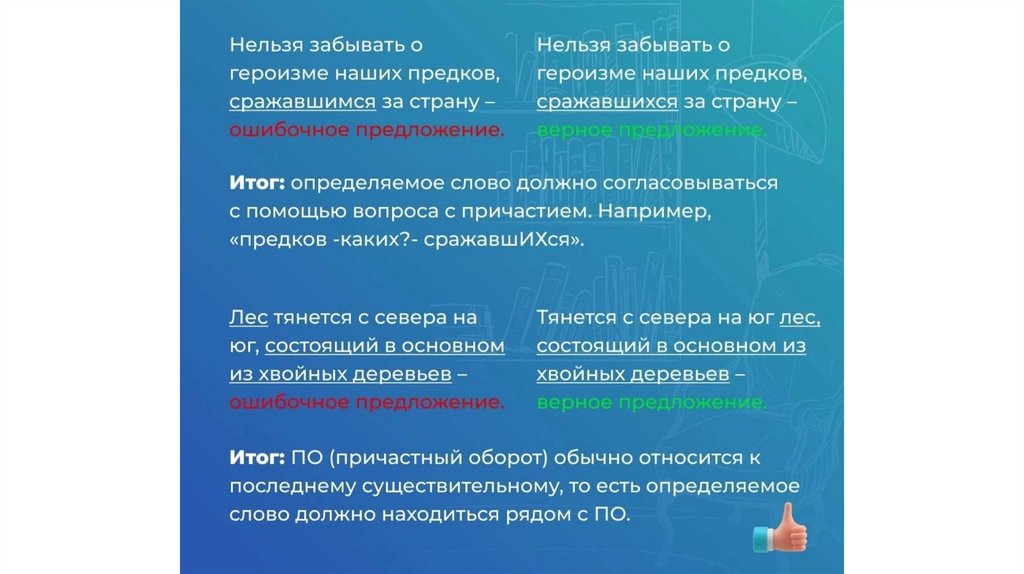 Нельзя забывать о героизме наших предков, сражавшимся за страну – ошибочное предложение.

Нельзя забывать о героизме наших предков, сражавшихся за страну – верное предложение.

**Итог:** определяемое слово должно согласовываться с помощью вопроса с причастием. Например, «предков -каких?- сражавшИХся».

Лес тянется с севера на юг, состоящий в основном из хвойных деревьев – ошибочное предложение.

Тянется с севера на юг лес, состоящий в основном из хвойных деревьев – верное предложение.

**Итог:** ПО (причастный оборот) обычно относится к последнему существительному, то есть определяемое слово должно находиться рядом с ПО.